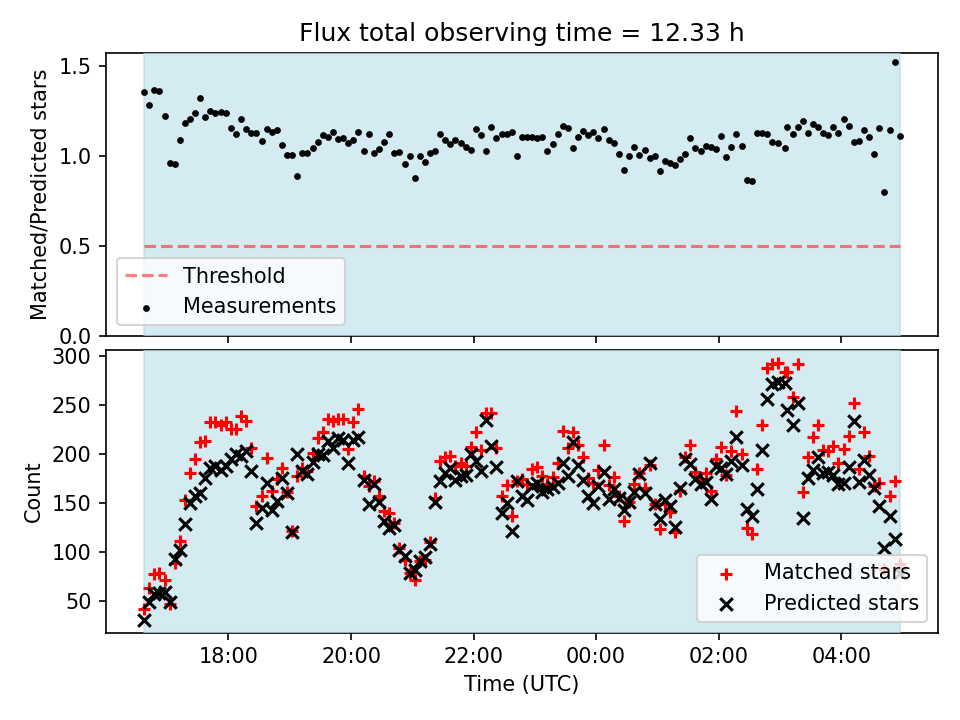 Flux total observing time = 12.33 h

Matched/Predicted stars

1.5
1.0
0.5
0.0

Threshold
Measurements

Count

300
250
200
150
100
50

Matched stars
Predicted stars

18:00
20:00
22:00
00:00
02:00
04:00

Time (UTC)